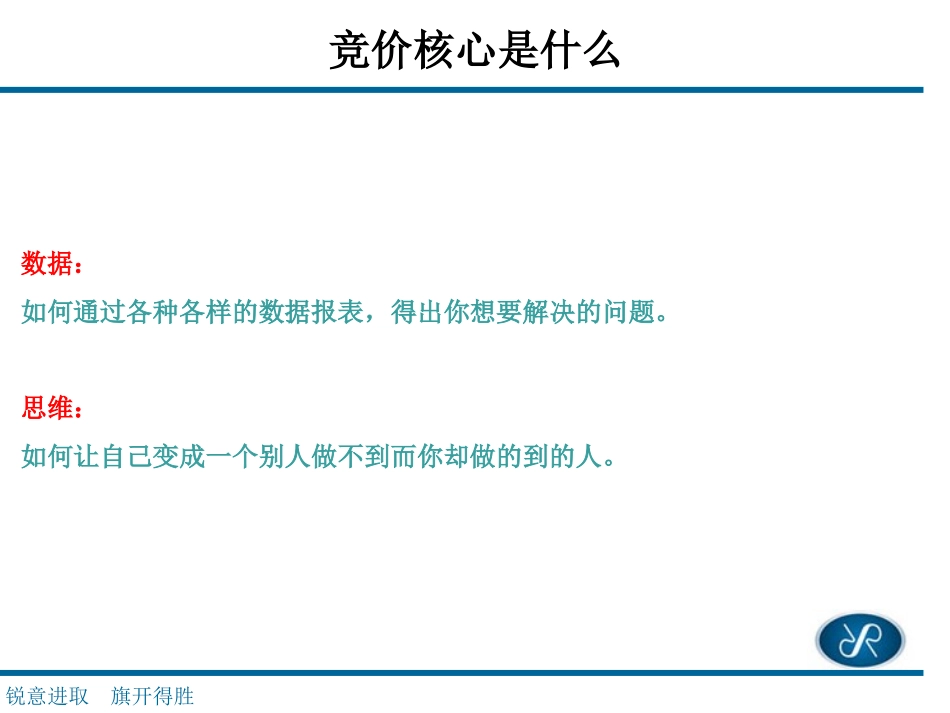 竞价核心是什么

数据：

如何通过各种各样的数据报表，得出你想要解决的问题。

思维：

如何让自己变成一个别人做不到而你却做的到的人。

锐意进取　旗开得胜